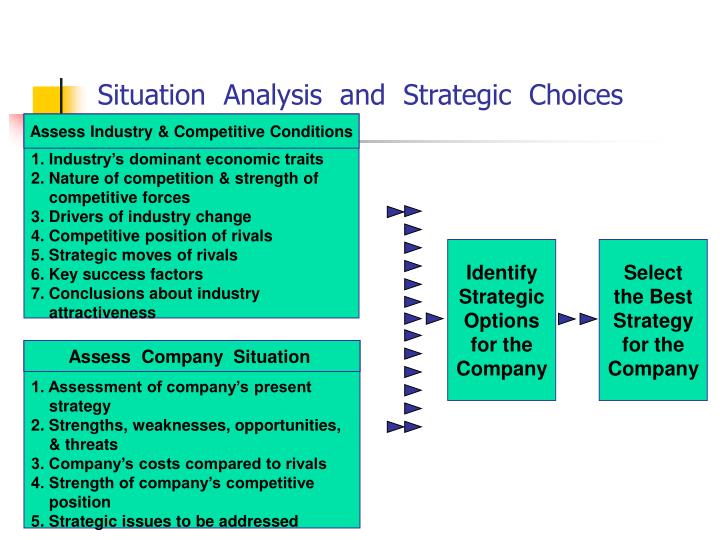 Situation Analysis and Strategic Choices

Assess Industry & Competitive Conditions

1. Industry's dominant economic traits
2. Nature of competition & strength of competitive forces
3. Drivers of industry change
4. Competitive position of rivals
5. Strategic moves of rivals
6. Key success factors
7. Conclusions about industry attractiveness

Assess Company Situation

1. Assessment of company's present strategy
2. Strengths, weaknesses, opportunities, & threats
3. Company's costs compared to rivals
4. Strength of company's competitive position
5. Strategic issues to be addressed

Identify Strategic Options for the Company

Select the Best Strategy for the Company